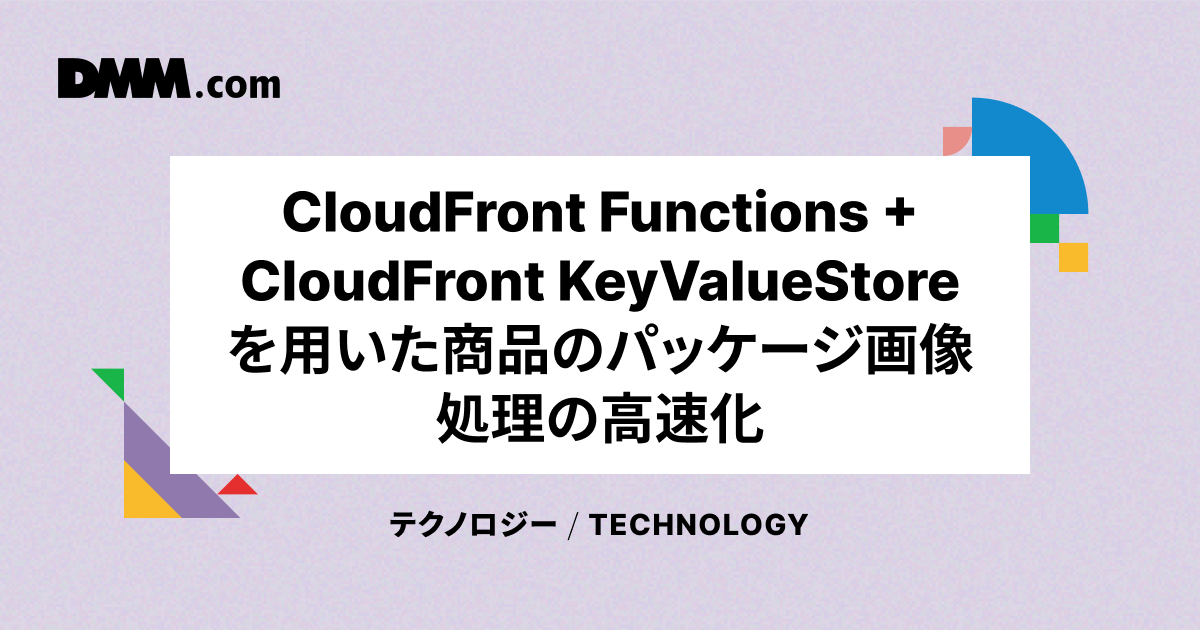 DMM.com

CloudFront Functions + CloudFront KeyValueStore を用いた商品のパッケージ画像処理の高速化

テクノロジー / TECHNOLOGY